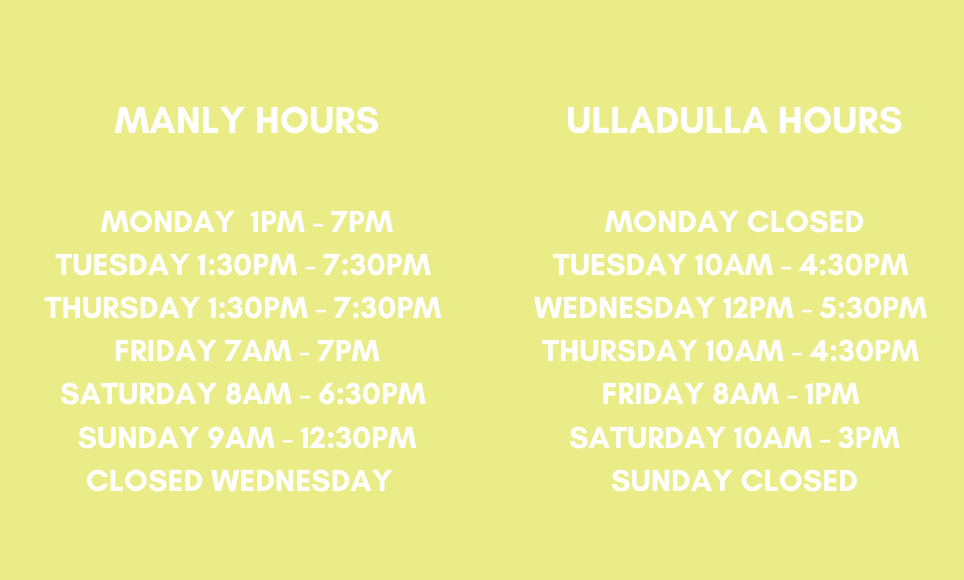 MANLY HOURS

MONDAY 1PM - 7PM
TUESDAY 1:30PM - 7:30PM
THURSDAY 1:30PM - 7:30PM
FRIDAY 7AM - 7PM
SATURDAY 8AM - 6:30PM
SUNDAY 9AM - 12:30PM
CLOSED WEDNESDAY

ULLADULLA HOURS

MONDAY CLOSED
TUESDAY 10AM - 4:30PM
WEDNESDAY 12PM - 5:30PM
THURSDAY 10AM - 4:30PM
FRIDAY 8AM - 1PM
SATURDAY 10AM - 3PM
SUNDAY CLOSED